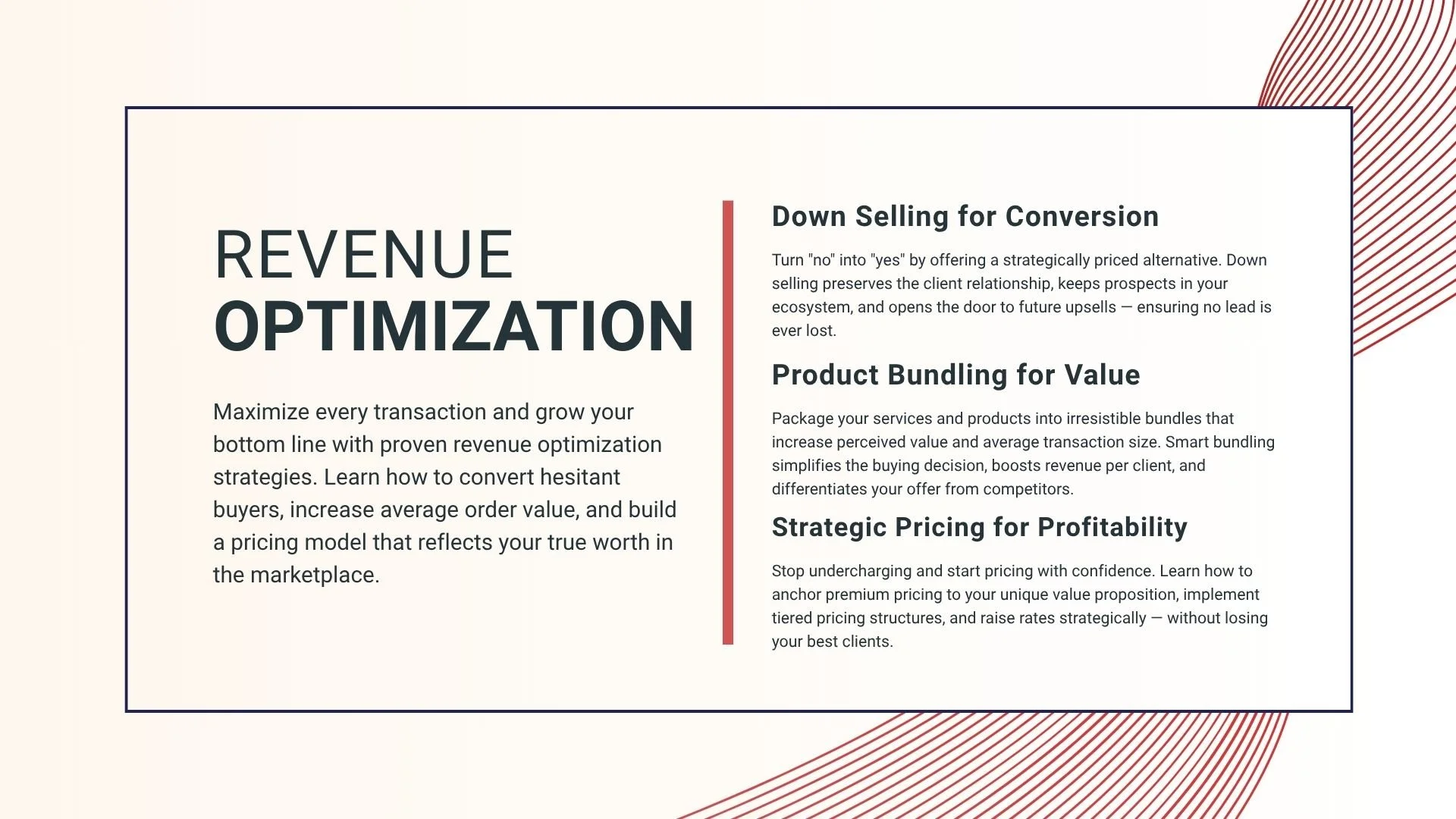 REVENUE
OPTIMIZATION

Maximize every transaction and grow your bottom line with proven revenue optimization strategies. Learn how to convert hesitant buyers, increase average order value, and build a pricing model that reflects your true worth in the marketplace.

Down Selling for Conversion

Turn "no" into "yes" by offering a strategically priced alternative. Down selling preserves the client relationship, keeps prospects in your ecosystem, and opens the door to future upsells — ensuring no lead is ever lost.

Product Bundling for Value

Package your services and products into irresistible bundles that increase perceived value and average transaction size. Smart bundling simplifies the buying decision, boosts revenue per client, and differentiates your offer from competitors.

Strategic Pricing for Profitability

Stop undercharging and start pricing with confidence. Learn how to anchor premium pricing to your unique value proposition, implement tiered pricing structures, and raise rates strategically — without losing your best clients.